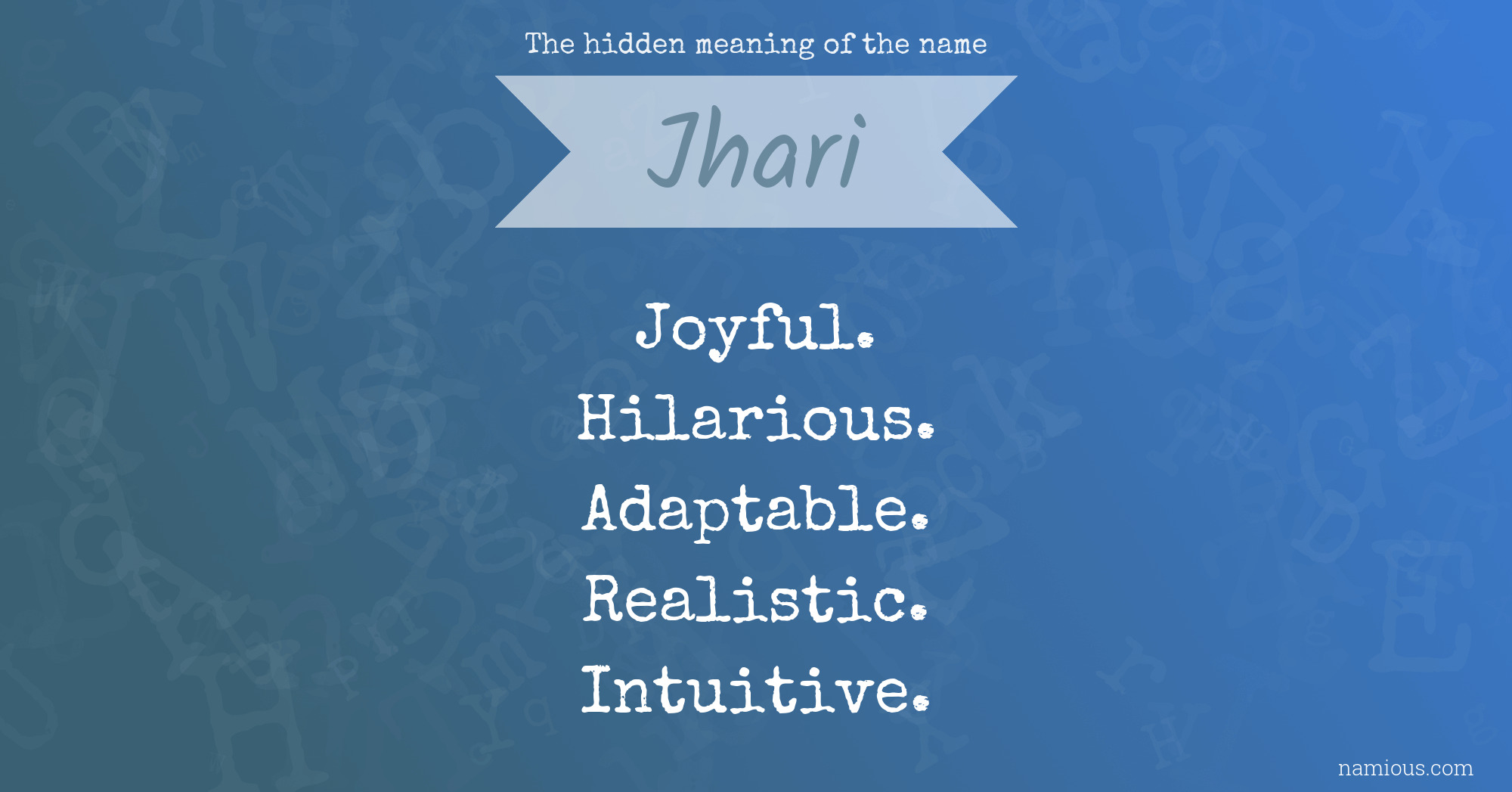 The hidden meaning of the name

Jhari

Joyful.
Hilarious.
Adaptable.
Realistic.
Intuitive.

namious.com